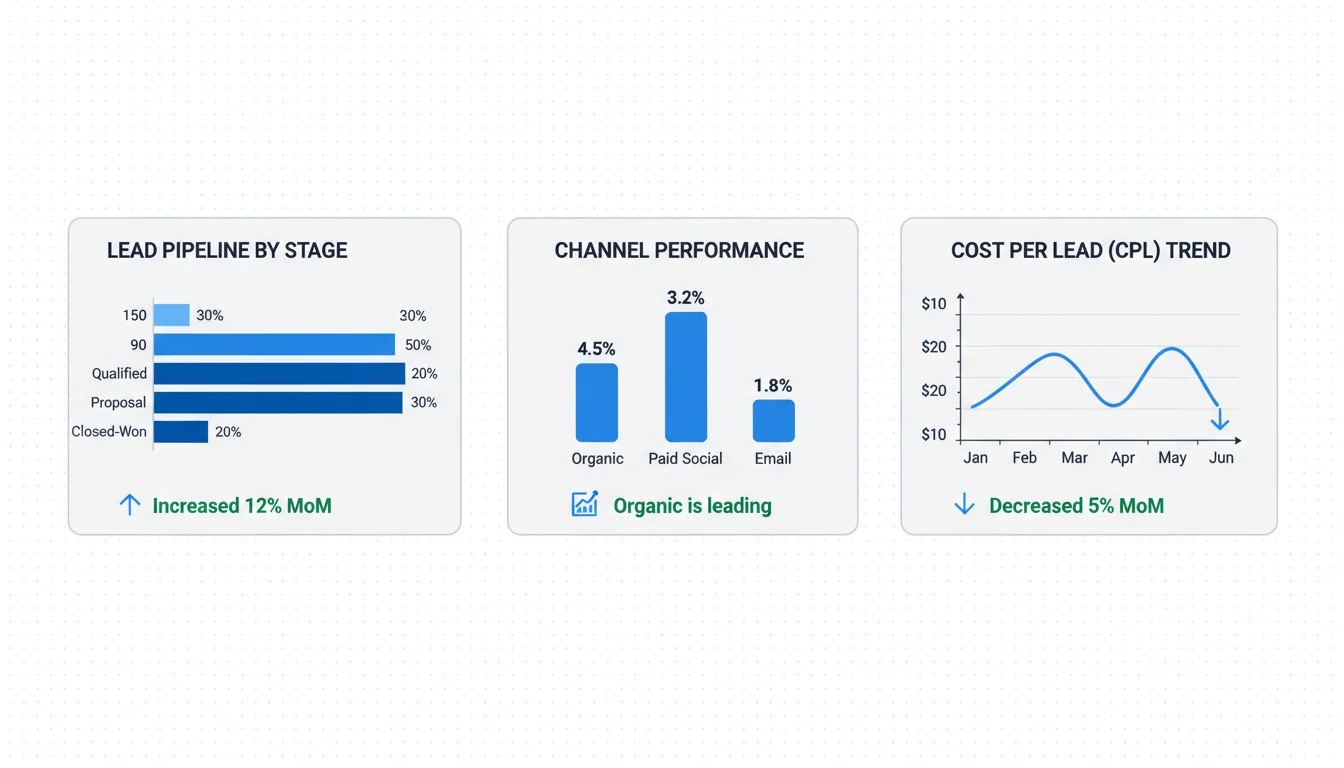 LEAD PIPELINE BY STAGE

150 30% 30%
90 50%
Qualified 20%
Proposal 30%
Closed-Won 20%

Increased 12% MoM

CHANNEL PERFORMANCE

4.5%
3.2%
1.8%
Organic
Paid Social
Email

Organic is leading

COST PER LEAD (CPL) TREND

$10
$20
$20
$10
Jan Feb Mar Apr May Jun

Decreased 5% MoM